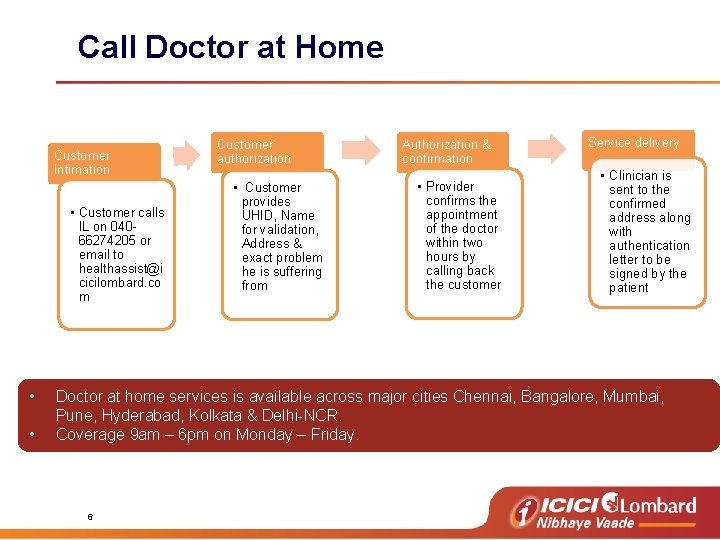 Call Doctor at Home

Customer Intimation

▪ Customer calls IL on 040-66274205 or email to healthassist@icicilombard.com

Customer authorization

▪ Customer provides UHID, Name for validation, Address & exact problem he is suffering from

Authorization & confirmation

▪ Provider confirms the appointment of the doctor within two hours by calling back the customer

Service delivery

▪ Clinician is sent to the confirmed address along with authentication letter to be signed by the patient

• Doctor at home services is available across major cities Chennai, Bangalore, Mumbai, Pune, Hyderabad, Kolkata & Delhi-NCR.
• Coverage 9am – 6pm on Monday – Friday.

6

ICICI Lombard
Nibhaye Vaade